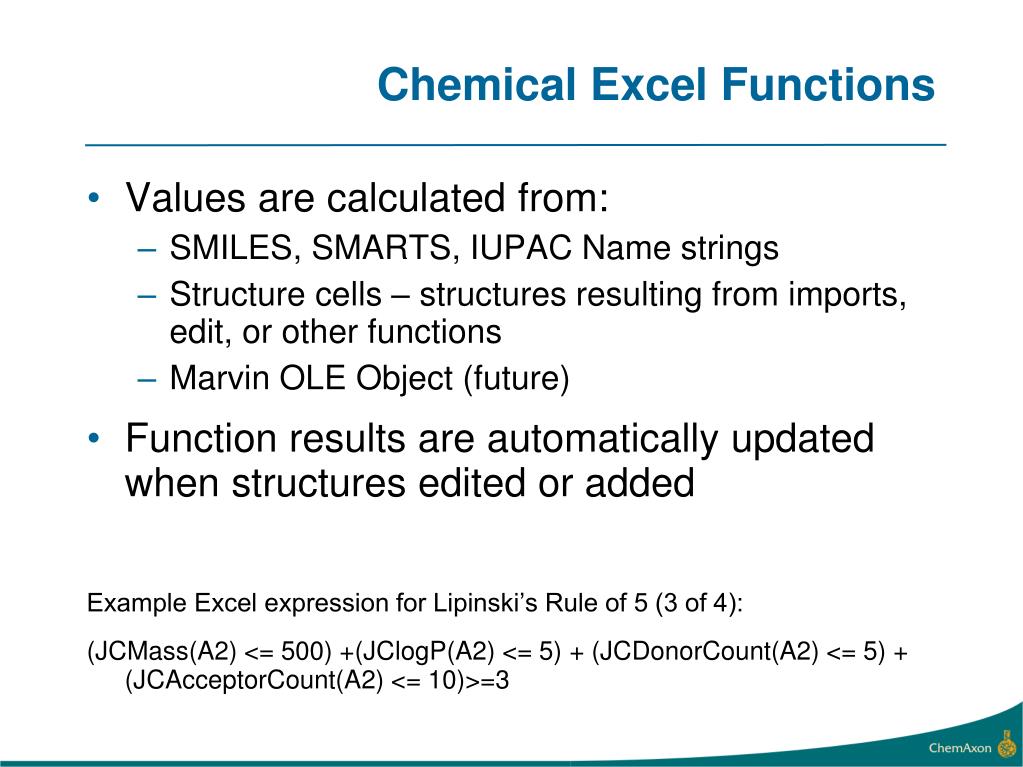 Chemical Excel Functions

• Values are calculated from:
– SMILES, SMARTS, IUPAC Name strings
– Structure cells – structures resulting from imports, edit, or other functions
– Marvin OLE Object (future)

• Function results are automatically updated when structures edited or added

Example Excel expression for Lipinski's Rule of 5 (3 of 4):

(JCMass(A2) <= 500) +(JClogP(A2) <= 5) + (JCDonorCount(A2) <= 5) + (JCAcceptorCount(A2) <= 10)>=3

ChemAxon